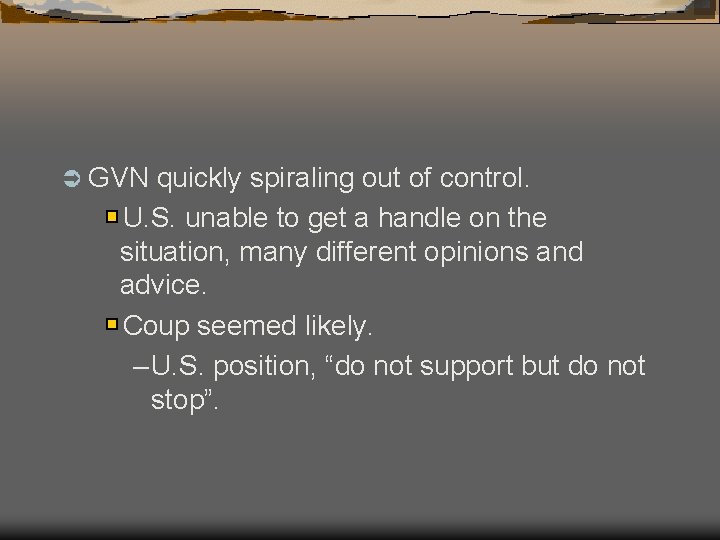 GVN quickly spiraling out of control.

U.S. unable to get a handle on the situation, many different opinions and advice.

Coup seemed likely.

–U.S. position, “do not support but do not stop”.